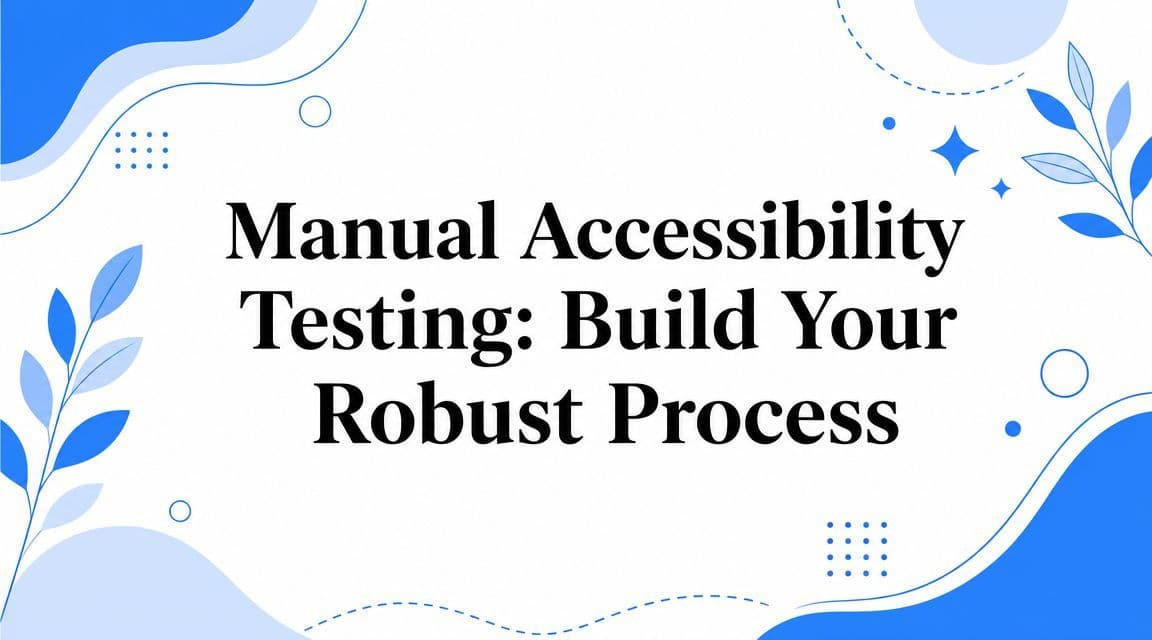 Manual Accessibility Testing: Build Your Robust Process